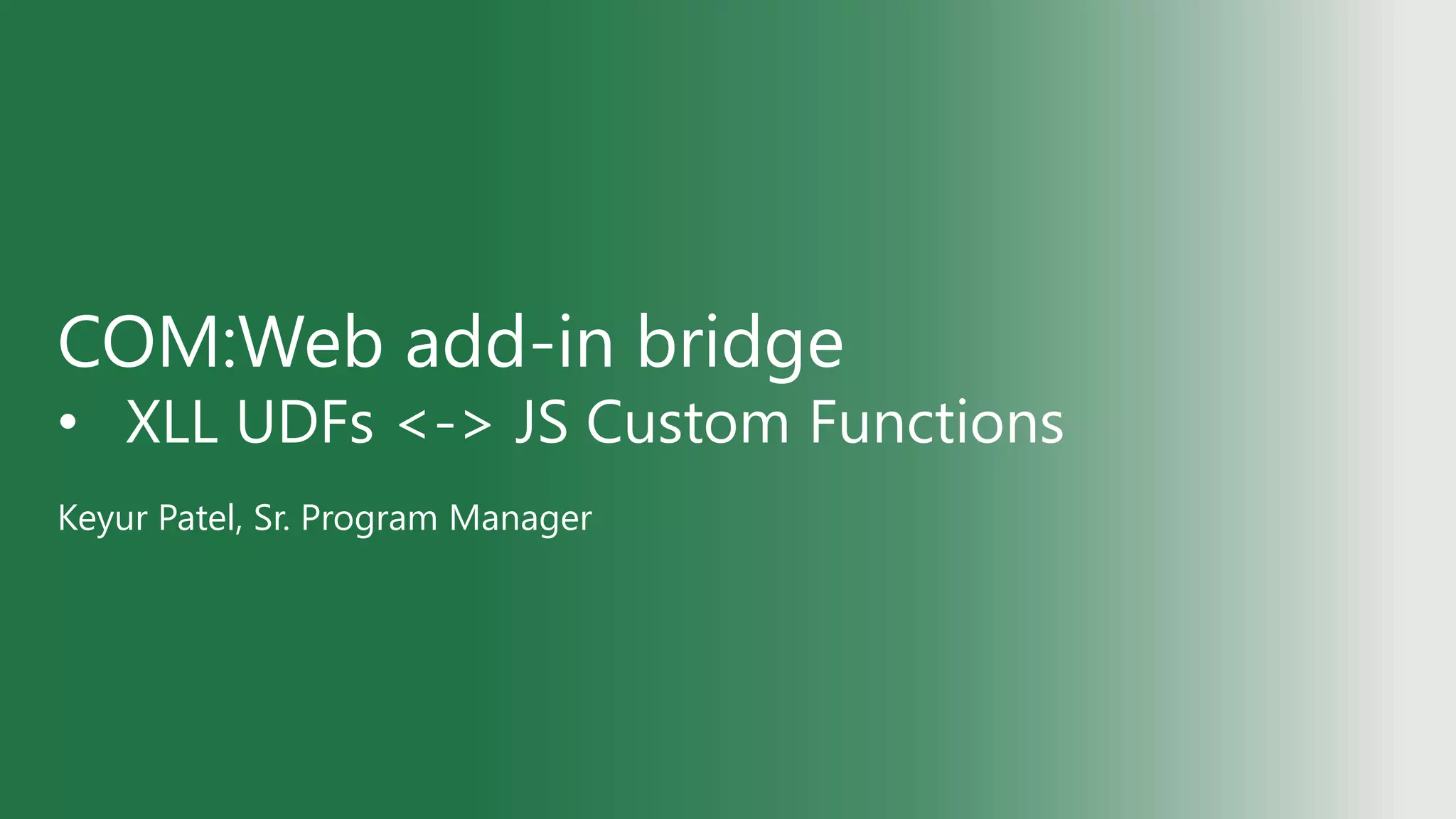 COM:Web add-in bridge
• XLL UDFs <-> JS Custom Functions

Keyur Patel, Sr. Program Manager